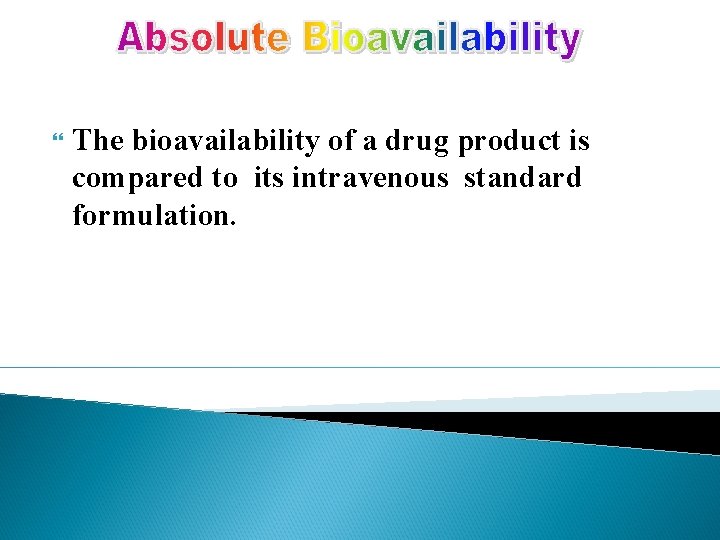 Absolute Bioavailability

The bioavailability of a drug product is compared to its intravenous standard formulation.